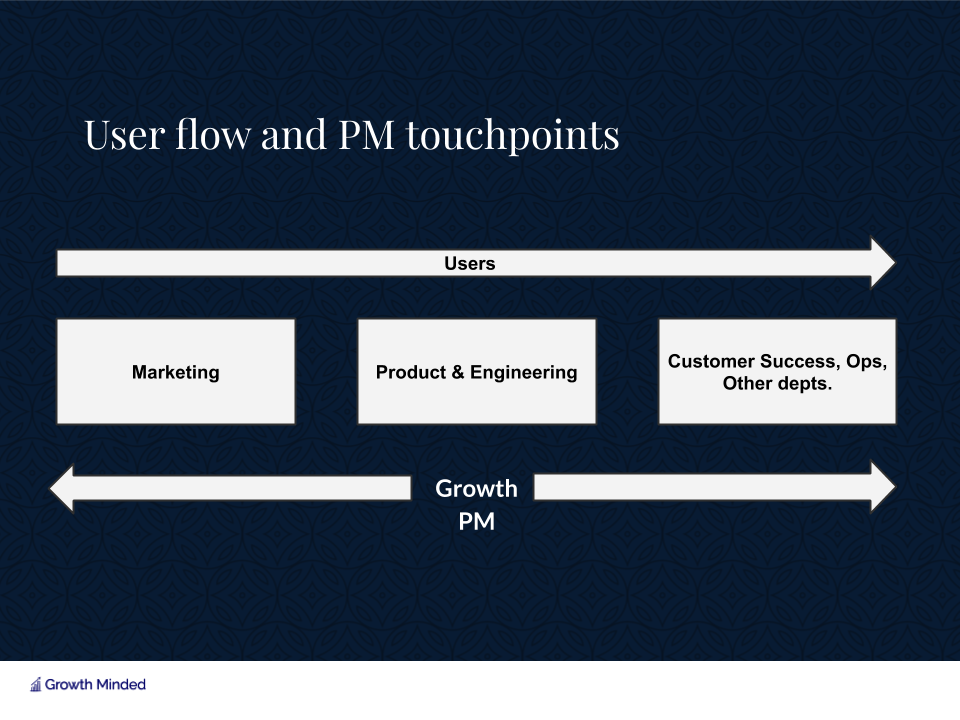 User flow and PM touchpoints

Users

Marketing

Product & Engineering

Customer Success, Ops, Other depts.

Growth PM

Growth Minded